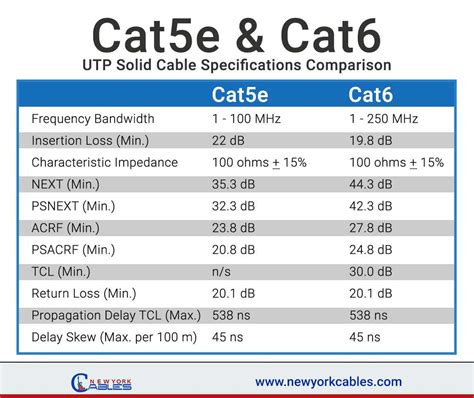 Cat5e & Cat6

UTP Solid Cable Specifications Comparison

| | Cat5e | Cat6 |
|---|---|---|
| Frequency Bandwidth | 1 - 100 MHz | 1 - 250 MHz |
| Insertion Loss (Min.) | 22 dB | 19.8 dB |
| Characteristic Impedance | 100 ohms $\pm$ 15% | 100 ohms $\pm$ 15% |
| NEXT (Min.) | 35.3 dB | 44.3 dB |
| PSNEXT (Min.) | 32.3 dB | 42.3 dB |
| ACRF (Min.) | 23.8 dB | 27.8 dB |
| PSACRF (Min.) | 20.8 dB | 24.8 dB |
| TCL (Min.) | n/s | 30.0 dB |
| Return Loss (Min.) | 20.1 dB | 20.1 dB |
| Propagation Delay TCL (Max.) | 538 ns | 538 ns |
| Delay Skew (Max. per 100 m) | 45 ns | 45 ns |

NEW YORK CABLES

www.newyorkcables.com